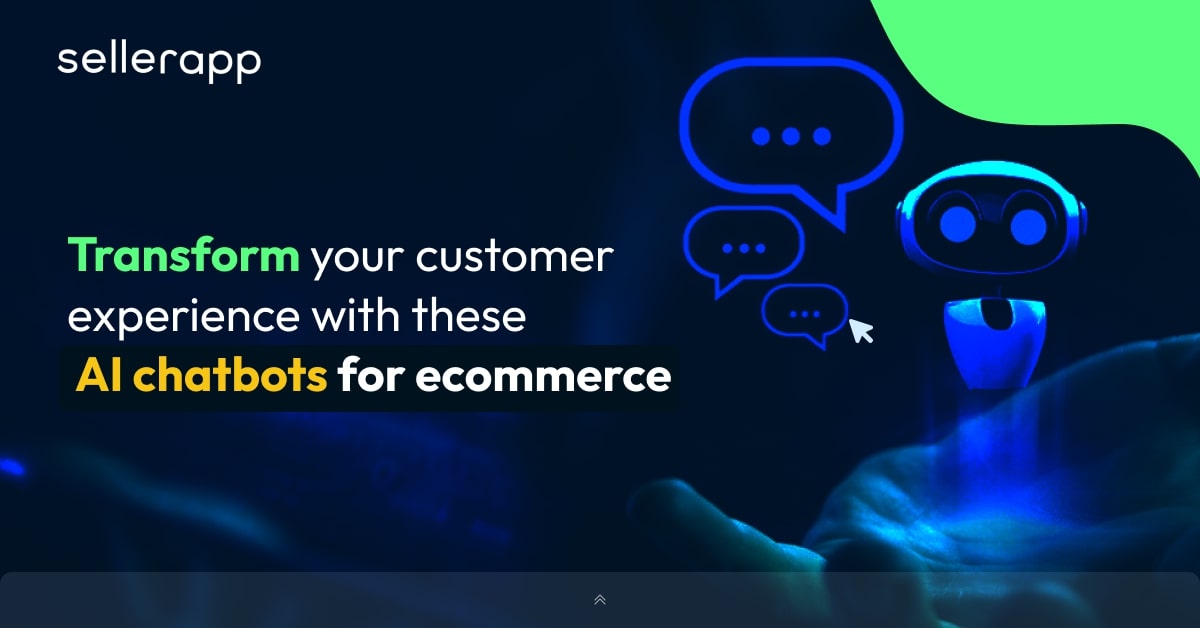 sellerapp

Transform your customer experience with these AI chatbots for ecommerce